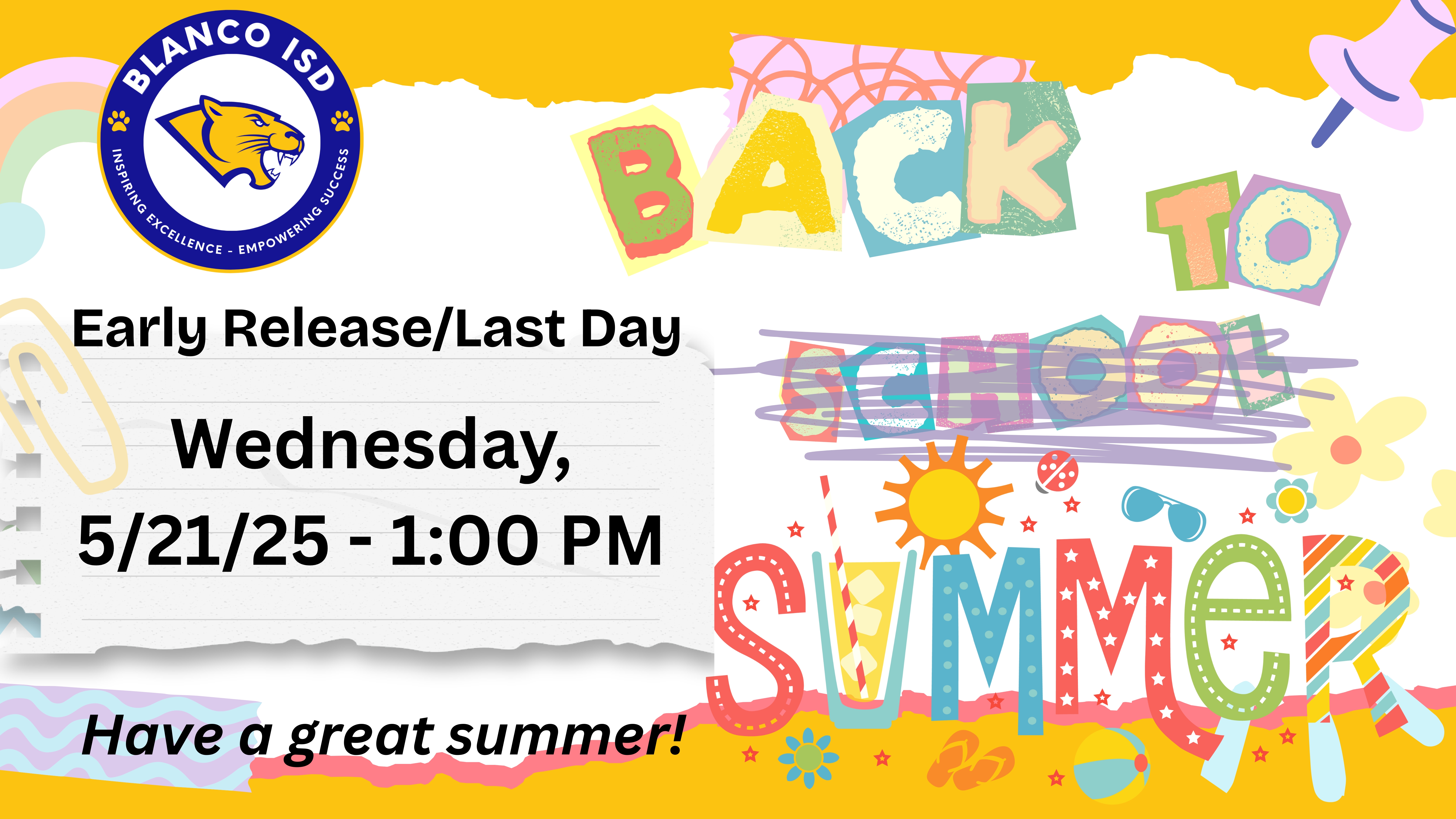 BLANCO ISD
INSPIRING EXCELLENCE - EMPOWERING SUCCESS

BACK TO SCHOOL SUMMER

Early Release/Last Day

Wednesday, 5/21/25 - 1:00 PM

Have a great summer!